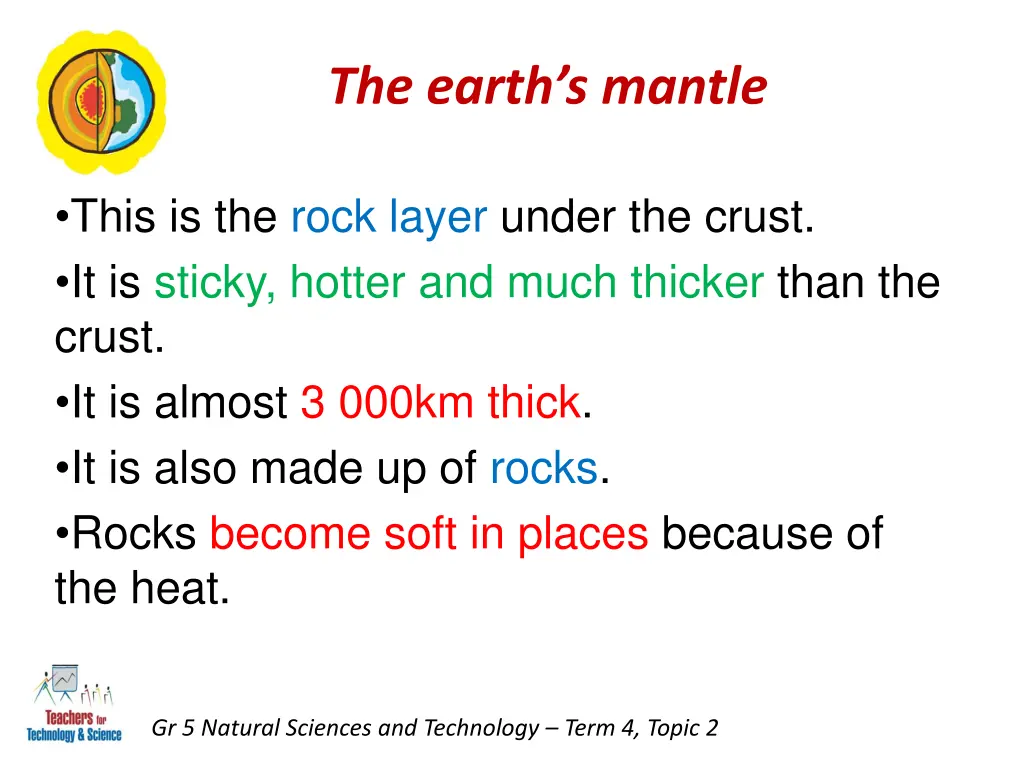 The earth's mantle

•This is the rock layer under the crust.
•It is sticky, hotter and much thicker than the crust.
•It is almost 3 000km thick.
•It is also made up of rocks.
•Rocks become soft in places because of the heat.

Teachers for Technology & Science

Gr 5 Natural Sciences and Technology – Term 4, Topic 2